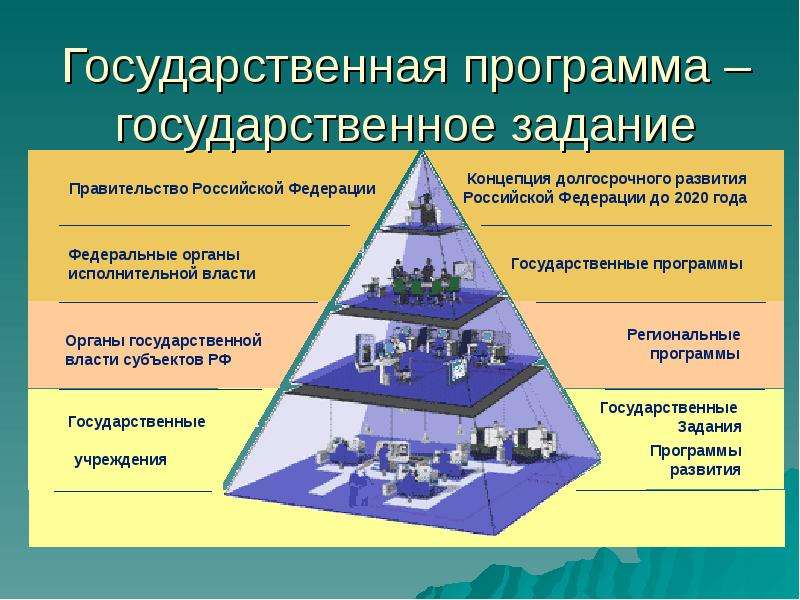 Государственная программа – государственное задание

Правительство Российской Федерации

Федеральные органы исполнительной власти

Органы государственной власти субъектов РФ

Государственные

учреждения

Концепция долгосрочного развития Российской Федерации до 2020 года

Государственные программы

Региональные программы

Государственные Задания

Программы развития